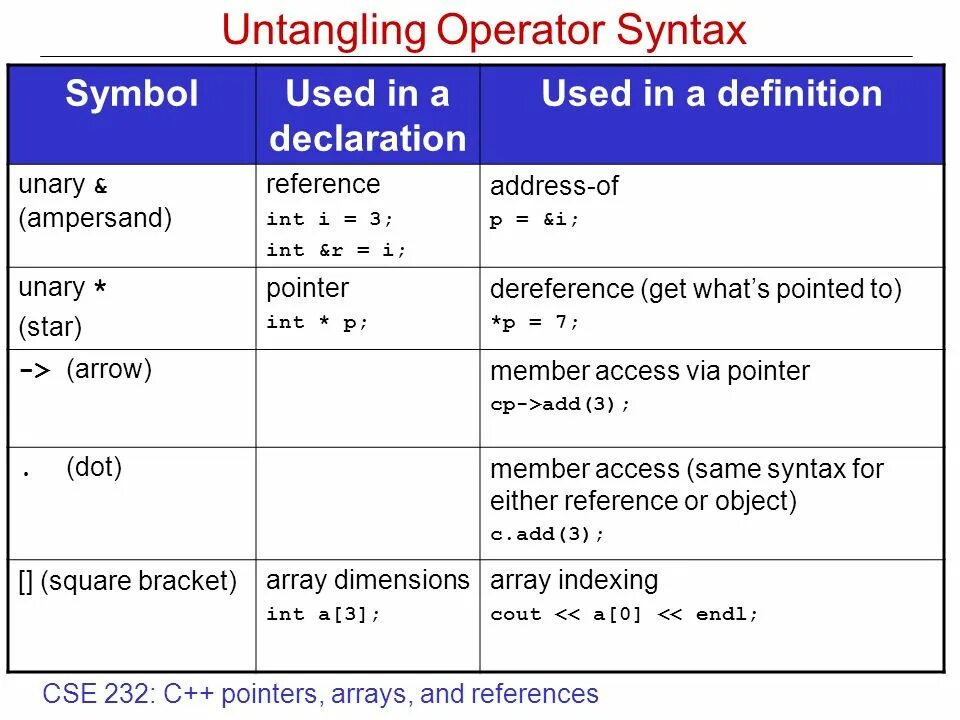 Untangling Operator Syntax

| Symbol | Used in a declaration | Used in a definition |
|---|---|---|
| unary & (ampersand) | reference int i = 3; int &r = i; | address-of p = &i; |
| unary * (star) | pointer int * p; | dereference (get what's pointed to) *p = 7; |
| -> (arrow) | | member access via pointer cp->add(3); |
| . (dot) | | member access (same syntax for either reference or object) c.add(3); |
| [] (square bracket) | array dimensions int a[3]; | array indexing cout << a[0] << endl; |

CSE 232: C++ pointers, arrays, and references